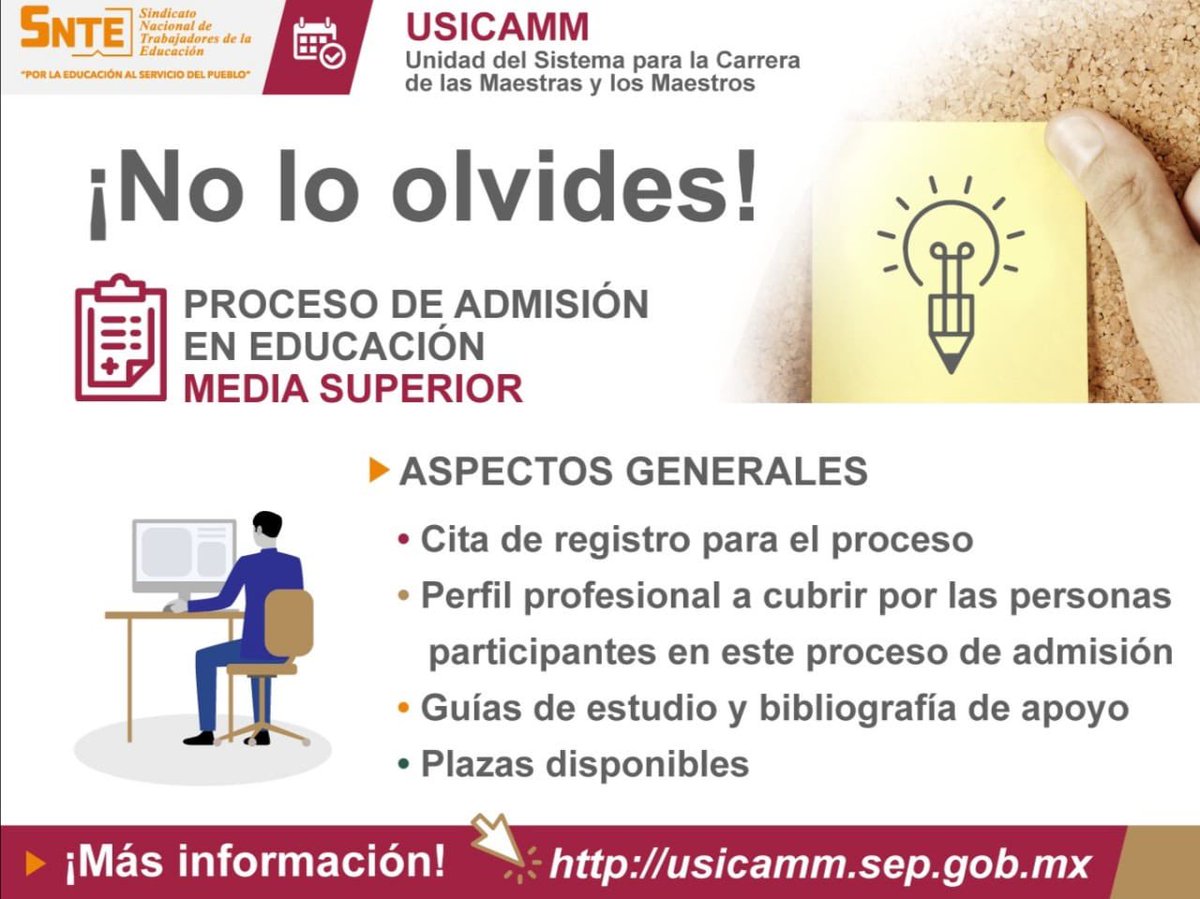 SNTE Sindicato Nacional de Trabajadores de la Educación
"POR LA EDUCACIÓN AL SERVICIO DEL PUEBLO"

USICAMM
Unidad del Sistema para la Carrera de las Maestras y los Maestros

¡No lo olvides!

PROCESO DE ADMISIÓN EN EDUCACIÓN MEDIA SUPERIOR

ASPECTOS GENERALES
• Cita de registro para el proceso
• Perfil profesional a cubrir por las personas participantes en este proceso de admisión
• Guías de estudio y bibliografía de apoyo
• Plazas disponibles

¡Más información! http://usicamm.sep.gob.mx